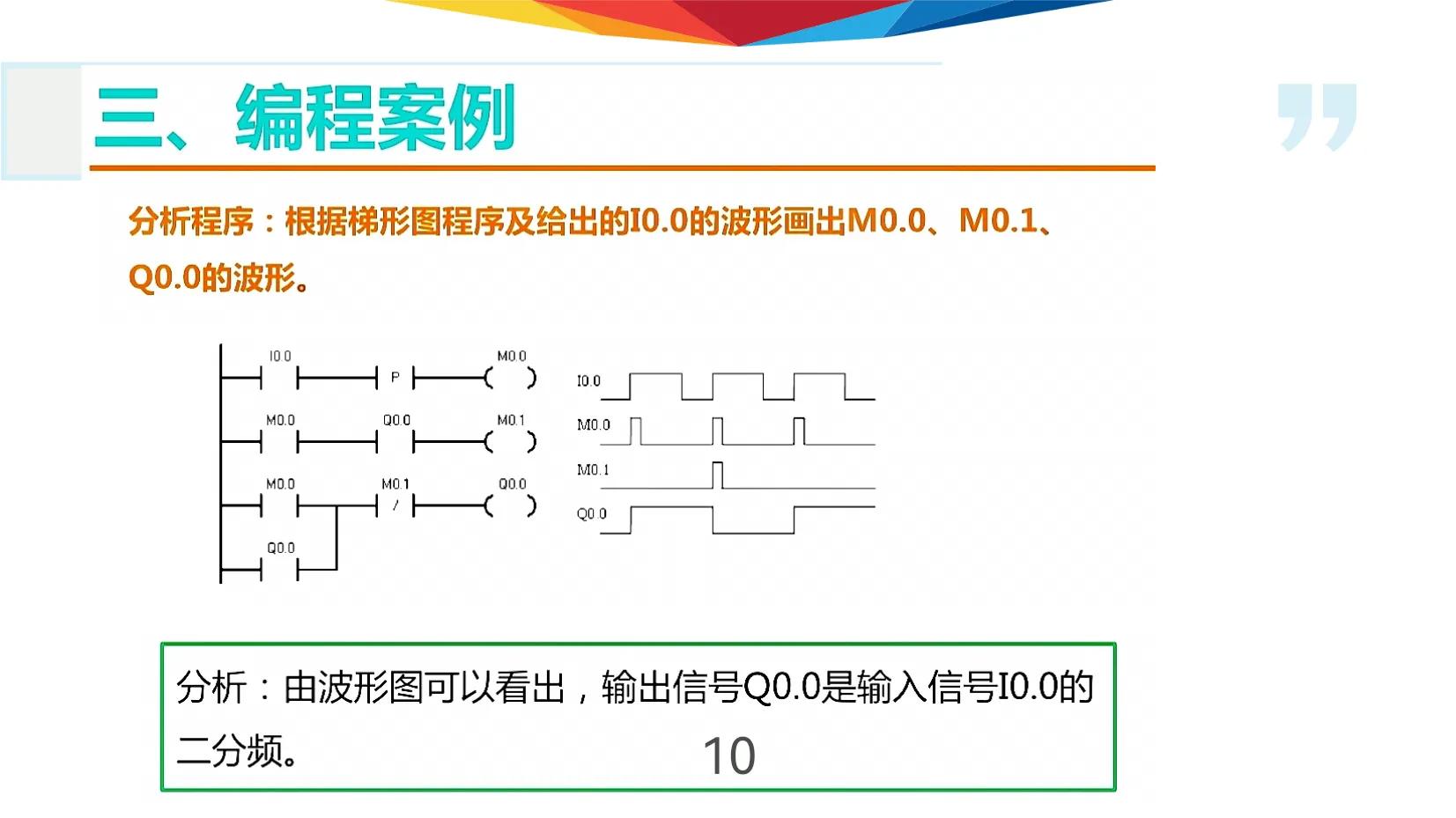 三、编程案例

分析程序：根据梯形图程序及给出的I0.0的波形画出M0.0、M0.1、Q0.0的波形。

I0.0
P
M0.0
M0.0
Q0.0
M0.1
M0.0
M0.1
/
Q0.0
Q0.0

I0.0
M0.0
M0.1
Q0.0

分析：由波形图可以看出，输出信号Q0.0是输入信号I0.0的二分频。

10